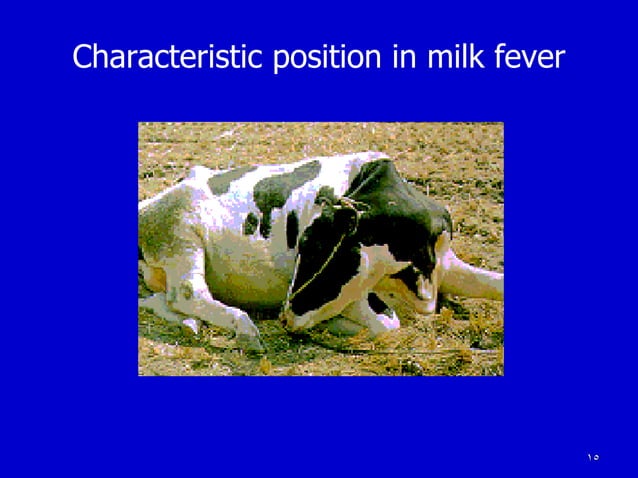 Characteristic position in milk fever

١٥